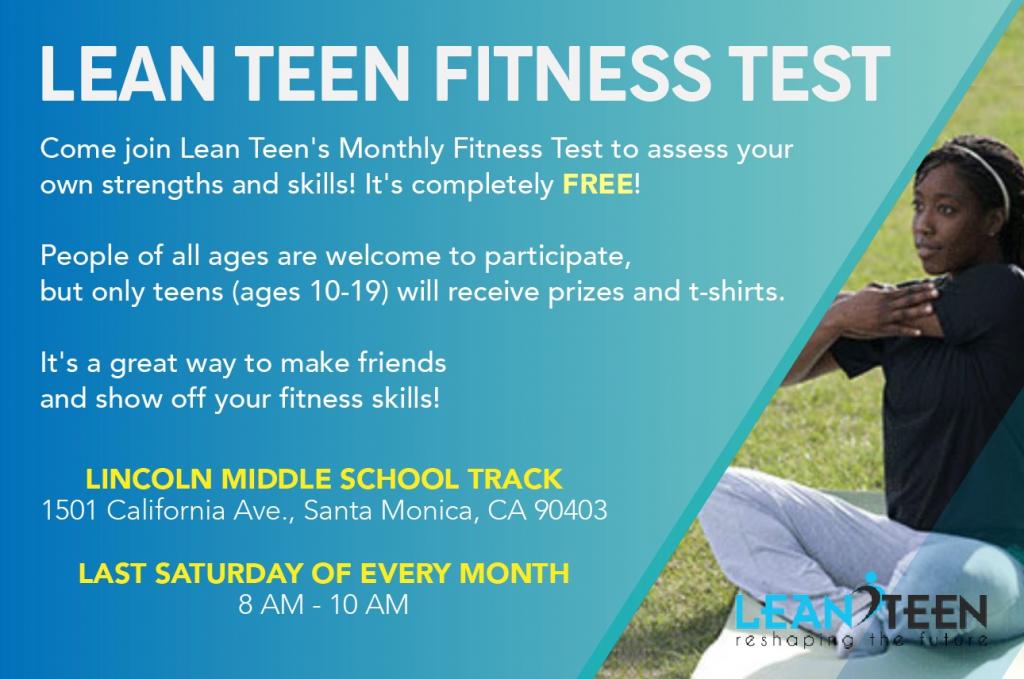 LEAN TEEN FITNESS TEST

Come join Lean Teen's Monthly Fitness Test to assess your own strengths and skills! It's completely FREE!

People of all ages are welcome to participate, but only teens (ages 10-19) will receive prizes and t-shirts.

It's a great way to make friends and show off your fitness skills!

LINCOLN MIDDLE SCHOOL TRACK
1501 California Ave., Santa Monica, CA 90403

LAST SATURDAY OF EVERY MONTH
8 AM - 10 AM

LEAN TEEN
reshaping the future